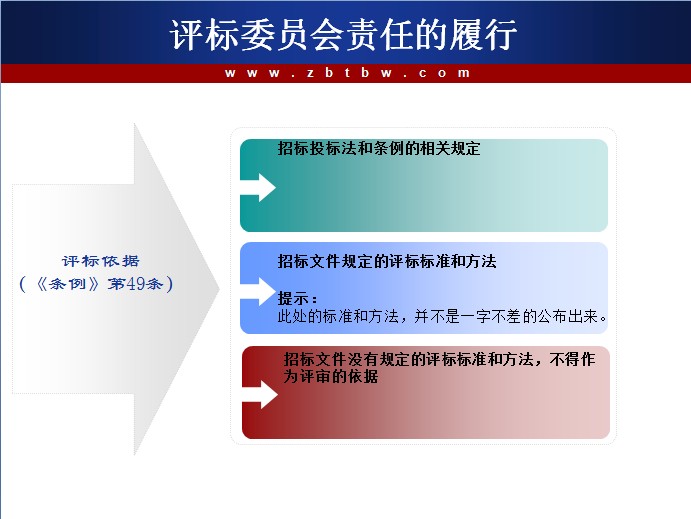 评标委员会责任的履行

www.zbtbw.com

评标依据
(《条例》第49条)

招标投标法和条例的相关规定

招标文件规定的评标标准和方法

提示：
此处的标准和方法，并不是一字不差的公布出来。

招标文件没有规定的评标标准和方法，不得作为评审的依据